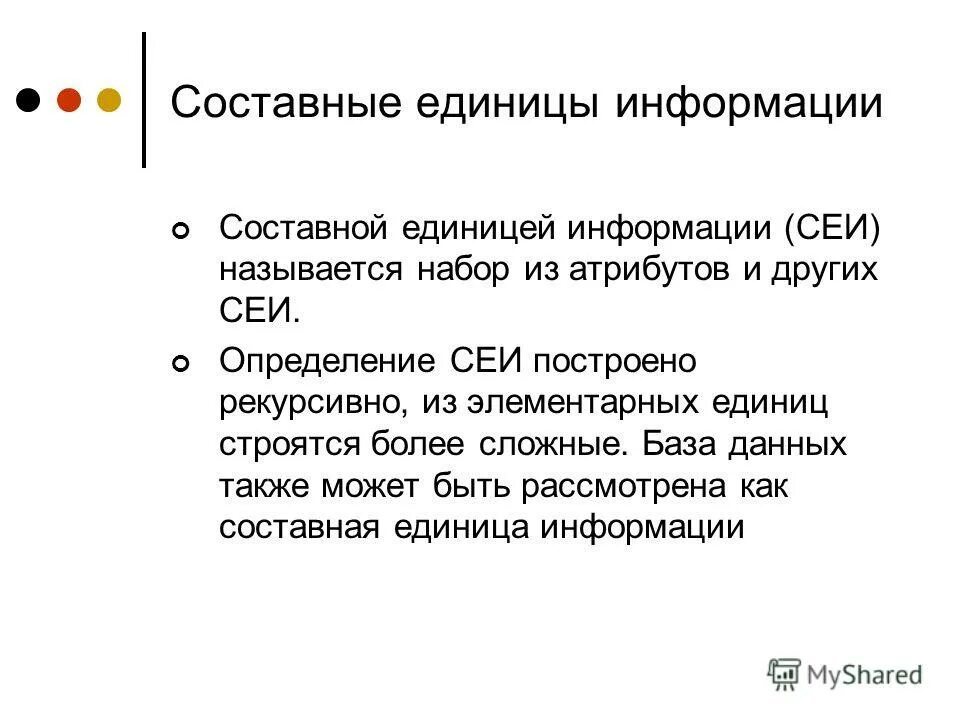 Составные единицы информации

Составной единицей информации (СЕИ) называется набор из атрибутов и других СЕИ.

Определение СЕИ построено рекурсивно, из элементарных единиц строятся более сложные. База данных также может быть рассмотрена как составная единица информации

MyShared